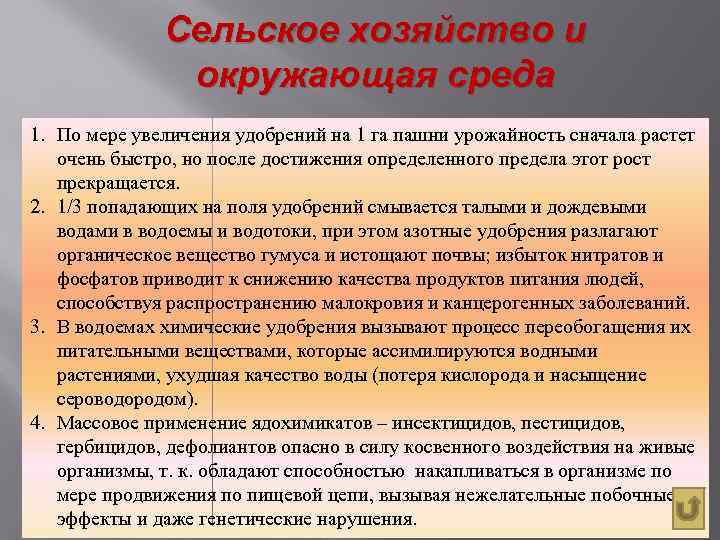 Сельское хозяйство и окружающая среда

1. По мере увеличения удобрений на 1 га пашни урожайность сначала растет очень быстро, но после достижения определенного предела этот рост прекращается.
2. 1/3 попадающих на поля удобрений смывается талыми и дождевыми водами в водоемы и водотоки, при этом азотные удобрения разлагают органическое вещество гумуса и истощают почвы; избыток нитратов и фосфатов приводит к снижению качества продуктов питания людей, способствуя распространению малокровия и канцерогенных заболеваний.
3. В водоемах химические удобрения вызывают процесс переобогащения их питательными веществами, которые ассимилируются водными растениями, ухудшая качество воды (потеря кислорода и насыщение сероводородом).
4. Массовое применение ядохимикатов – инсектицидов, пестицидов, гербицидов, дефолиантов опасно в силу косвенного воздействия на живые организмы, т. к. обладают способностью накапливаться в организме по мере продвижения по пищевой цепи, вызывая нежелательные побочные эффекты и даже генетические нарушения.